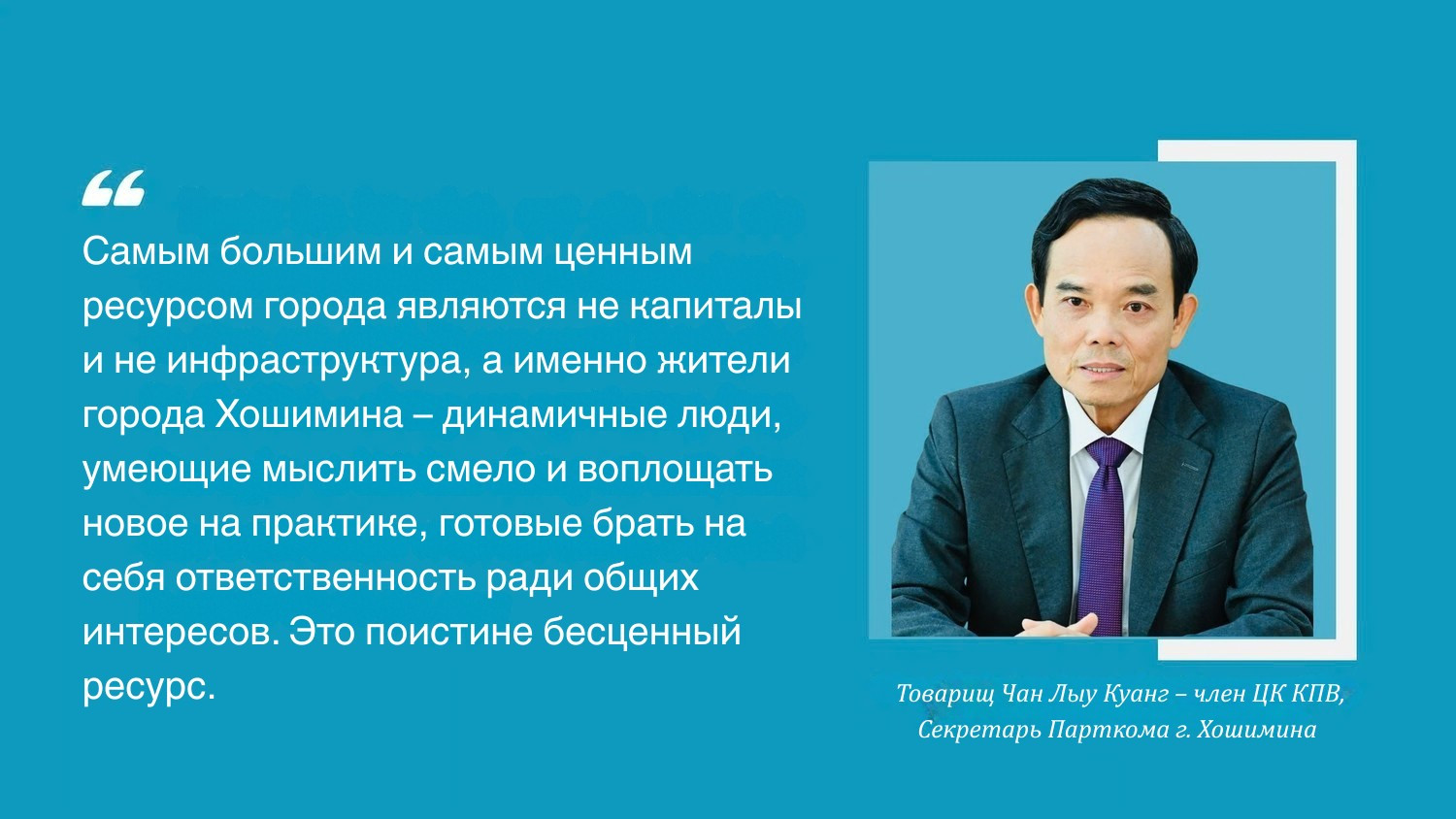 “

Самым большим и самым ценным ресурсом города являются не капиталы и не инфраструктура, а именно жители города Хошимина – динамичные люди, умеющие мыслить смело и воплощать новое на практике, готовые брать на себя ответственность ради общих интересов. Это поистине бесценный ресурс.

Товарищ Чан Лыу Куанг – член ЦК КПВ, Секретарь Парткома г. Хошимина